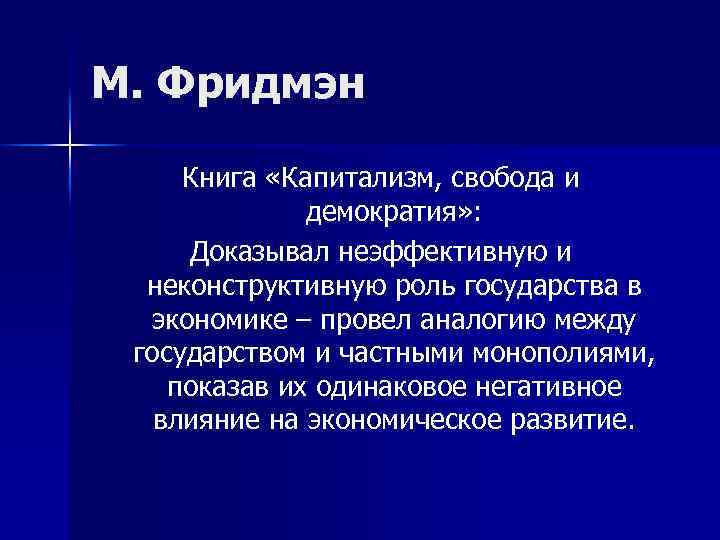 М. Фридмэн

Книга «Капитализм, свобода и демократия»:

Доказывал неэффективную и неконструктивную роль государства в экономике – провел аналогию между государством и частными монополиями, показав их одинаковое негативное влияние на экономическое развитие.